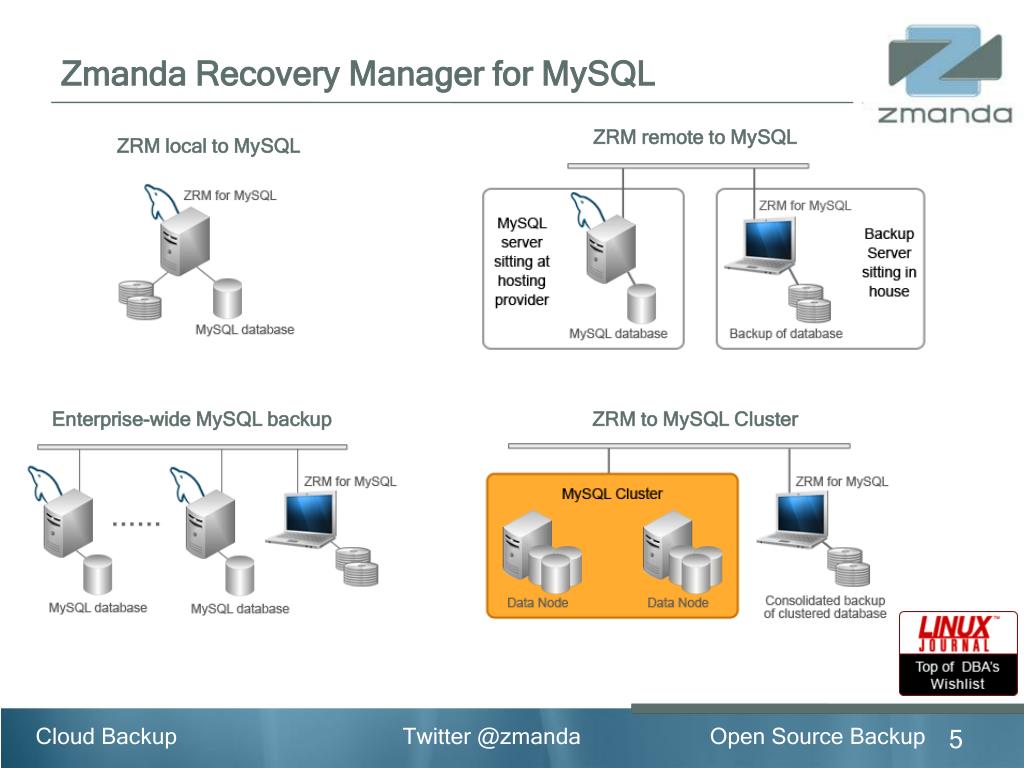 Zmanda Recovery Manager for MySQL

zmanda

ZRM local to MySQL

ZRM for MySQL

MySQL database

ZRM remote to MySQL

MySQL server sitting at hosting provider

MySQL database

ZRM for MySQL

Backup Server sitting in house

Backup of database

Enterprise-wide MySQL backup

......

ZRM for MySQL

MySQL database

MySQL database

ZRM to MySQL Cluster

MySQL Cluster

Data Node

Data Node

ZRM for MySQL

Consolidated backup of clustered database

LINUX JOURNAL

Top of DBA's Wishlist

Cloud Backup

Twitter @zmanda

Open Source Backup

5